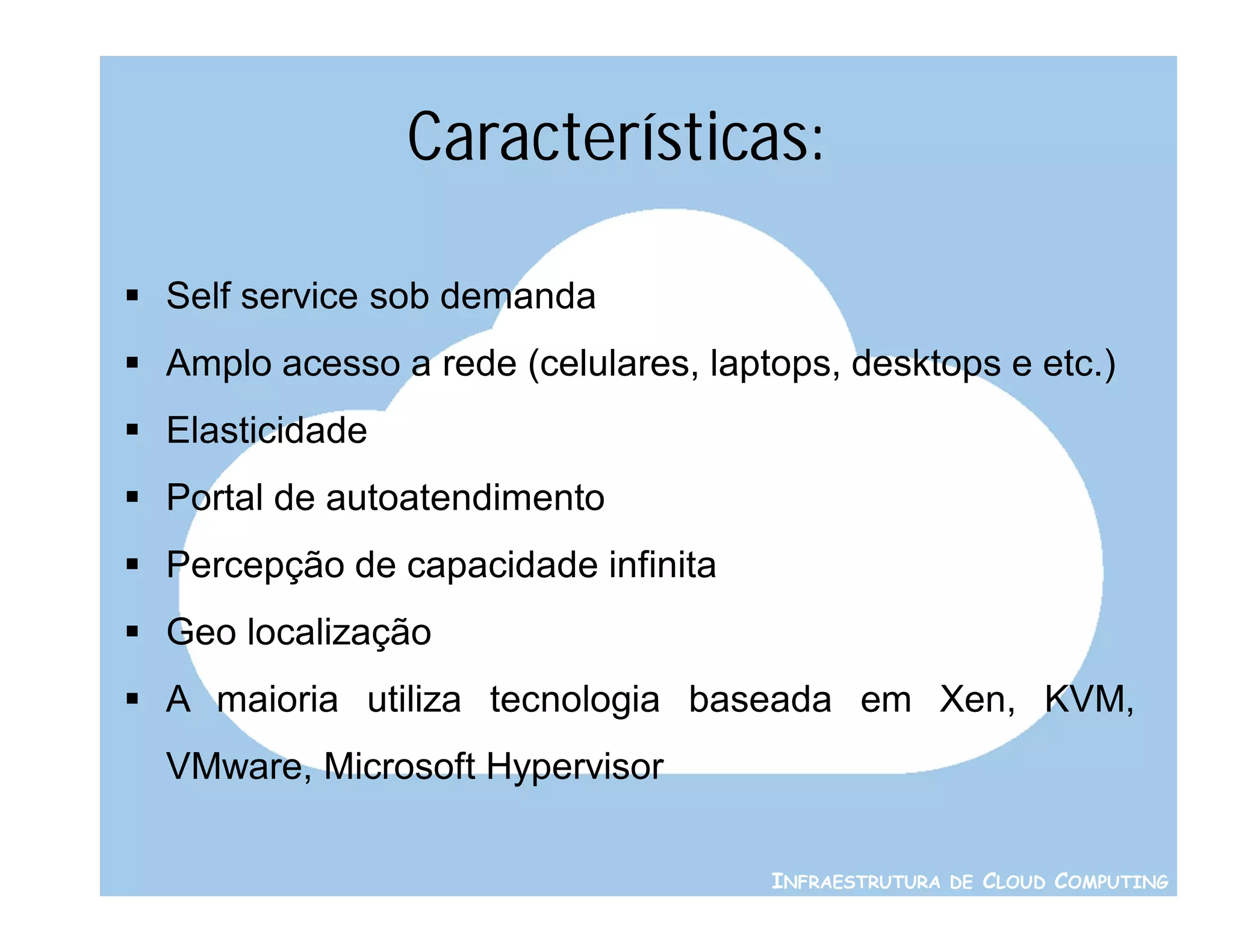 Características:

▪ Self service sob demanda
▪ Amplo acesso a rede (celulares, laptops, desktops e etc.)
▪ Elasticidade
▪ Portal de autoatendimento
▪ Percepção de capacidade infinita
▪ Geo localização
▪ A maioria utiliza tecnologia baseada em Xen, KVM, VMware, Microsoft Hypervisor

INFRAESTRUTURA DE CLOUD COMPUTING